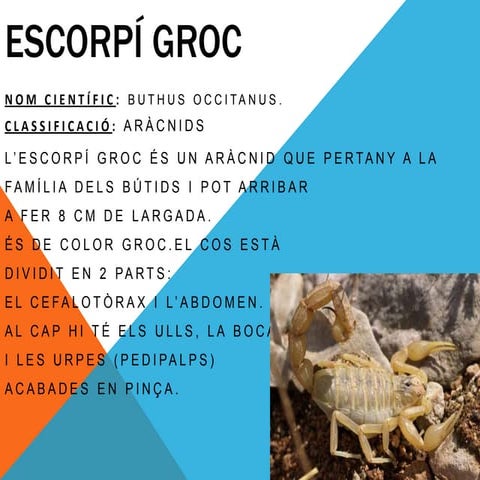 ESCORPÍ GROC

NOM CIENTÍFIC: BUTHUS OCCITANUS.

CLASSIFICACIÓ: ARÀCNIDS

L'ESCORPÍ GROC ÉS UN ARÀCNID QUE PERTANY A LA FAMÍLIA DELS BÚTIDS I POT ARRIBAR A FER 8 CM DE LARGADA.

ÉS DE COLOR GROC.EL COS ESTÀ DIVIDIT EN 2 PARTS: EL CEFALOTÒRAX I L'ABDOMEN. AL CAP HI TÉ ELS ULLS, LA BOCA I LES URPES (PEDIPALPS) ACABADES EN PINÇA.